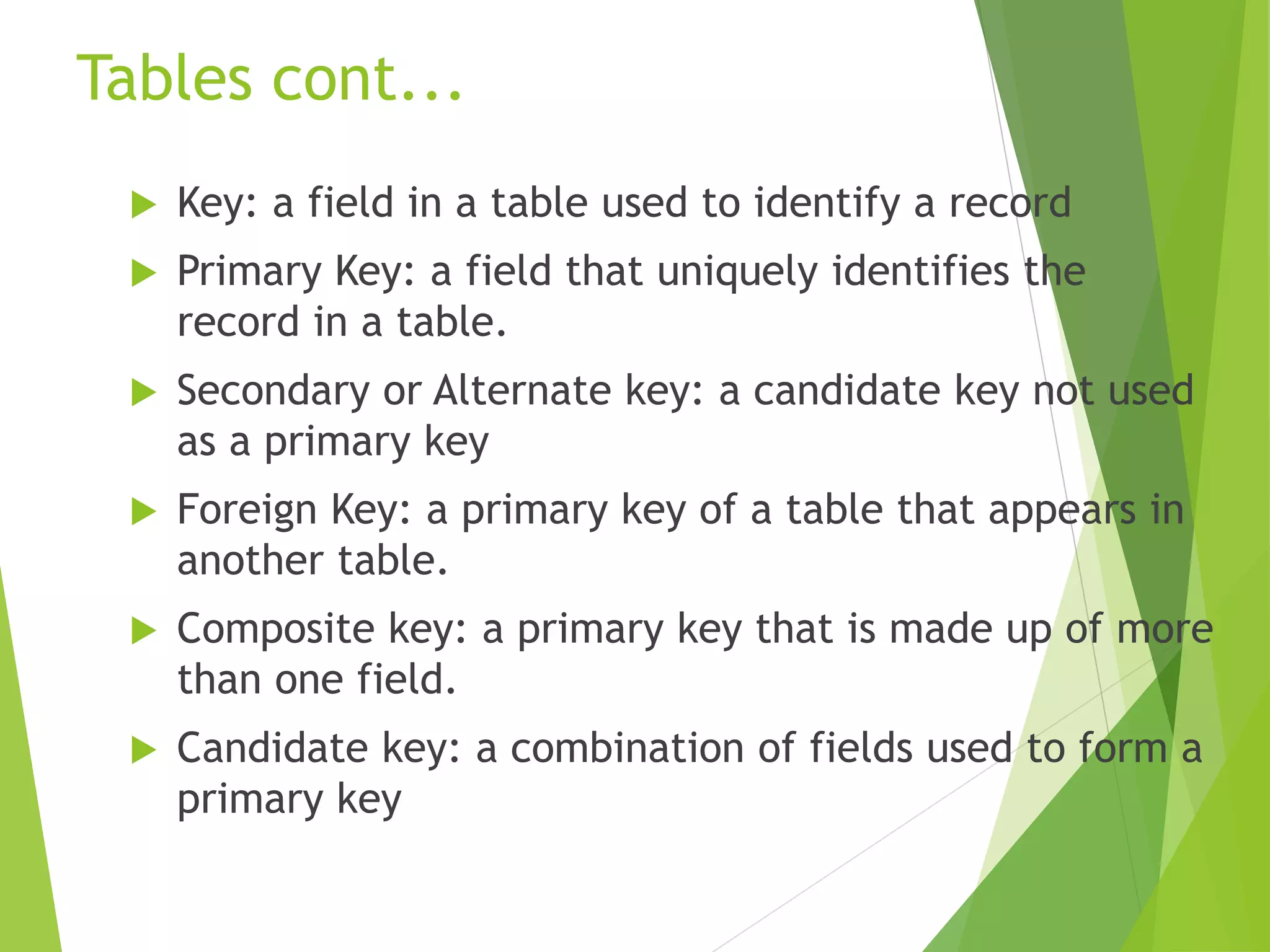 Tables cont…

Key: a field in a table used to identify a record

Primary Key: a field that uniquely identifies the record in a table.

Secondary or Alternate key: a candidate key not used as a primary key

Foreign Key: a primary key of a table that appears in another table.

Composite key: a primary key that is made up of more than one field.

Candidate key: a combination of fields used to form a primary key